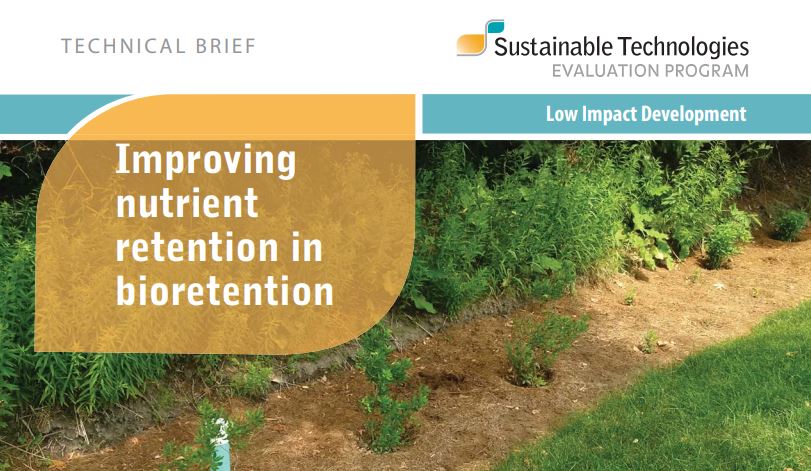 TECHNICAL BRIEF

Sustainable Technologies
EVALUATION PROGRAM

Low Impact Development

Improving nutrient retention in bioretention